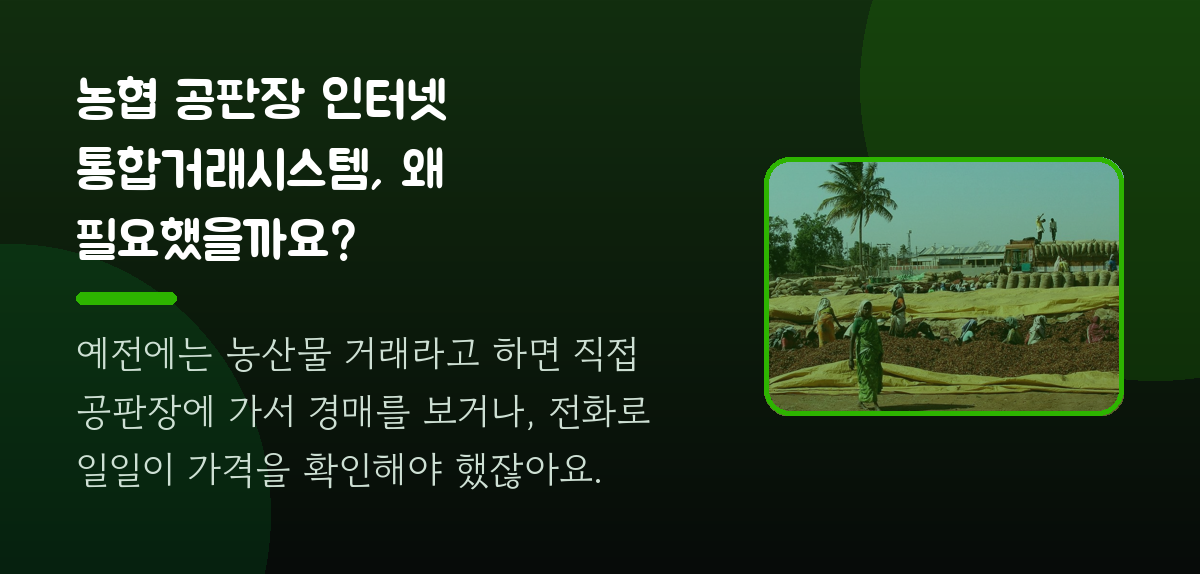 농협 공판장 인터넷 통합거래시스템, 왜 필요했을까요?

예전에는 농산물 거래라고 하면 직접 공판장에 가서 경매를 보거나, 전화로 일일이 가격을 확인해야 했잖아요.